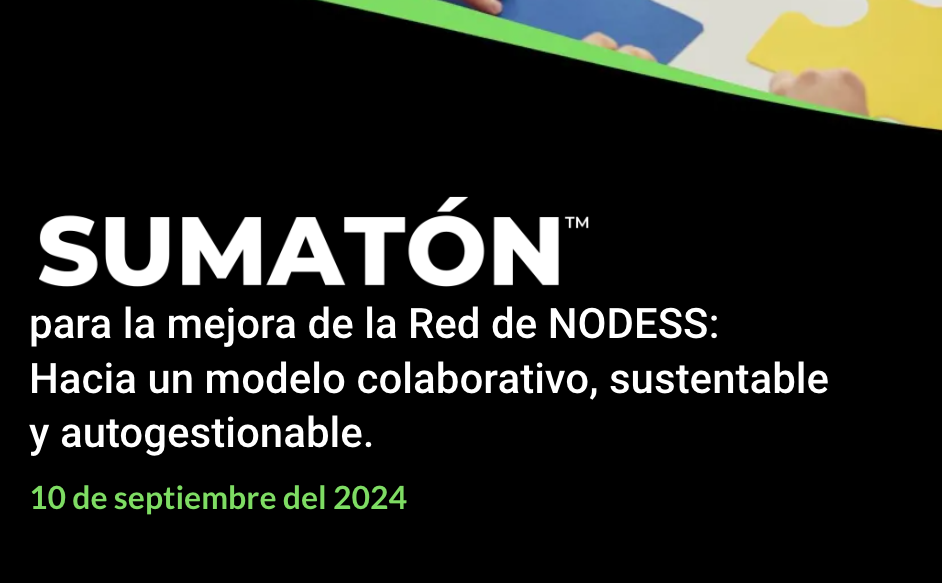 SUMATÓN™

para la mejora de la Red de NODESS: Hacia un modelo colaborativo, sustentable y autogestionable.

10 de septiembre del 2024